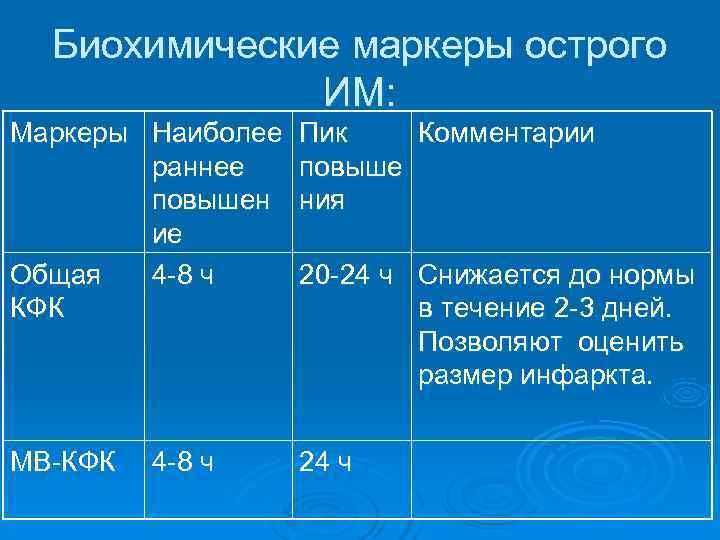 Биохимические маркеры острого ИМ:

| Маркеры | Наиболее раннее повышение | Пик повышения | Комментарии |
|---|---|---|---|
| Общая КФК | 4-8 ч | 20-24 ч | Снижается до нормы в течение 2-3 дней. Позволяют оценить размер инфаркта. |
| МВ-КФК | 4-8 ч | 24 ч | |